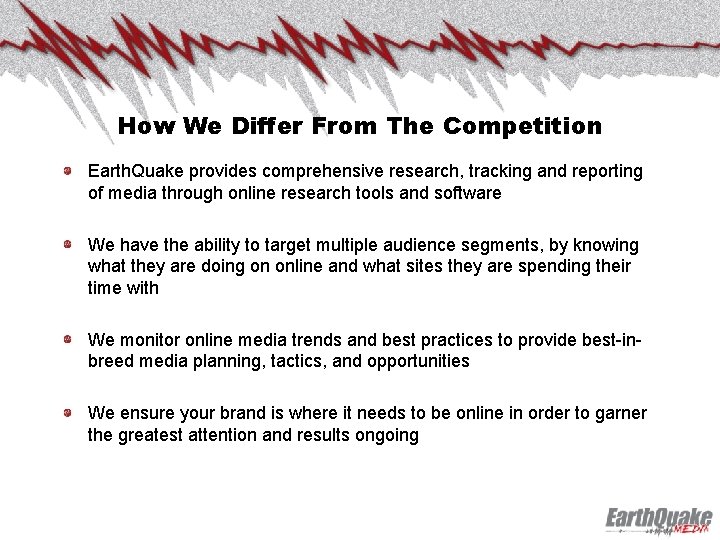 How We Differ From The Competition

EarthQuake provides comprehensive research, tracking and reporting of media through online research tools and software

We have the ability to target multiple audience segments, by knowing what they are doing on online and what sites they are spending their time with

We monitor online media trends and best practices to provide best-in-breed media planning, tactics, and opportunities

We ensure your brand is where it needs to be online in order to garner the greatest attention and results ongoing

EarthQuake MEDIA